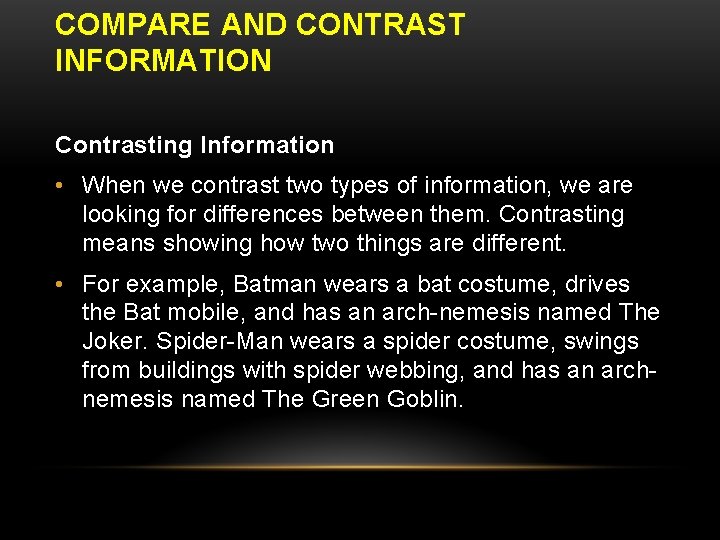 COMPARE AND CONTRAST INFORMATION

Contrasting Information

• When we contrast two types of information, we are looking for differences between them. Contrasting means showing how two things are different.

• For example, Batman wears a bat costume, drives the Bat mobile, and has an arch-nemesis named The Joker. Spider-Man wears a spider costume, swings from buildings with spider webbing, and has an arch-nemesis named The Green Goblin.